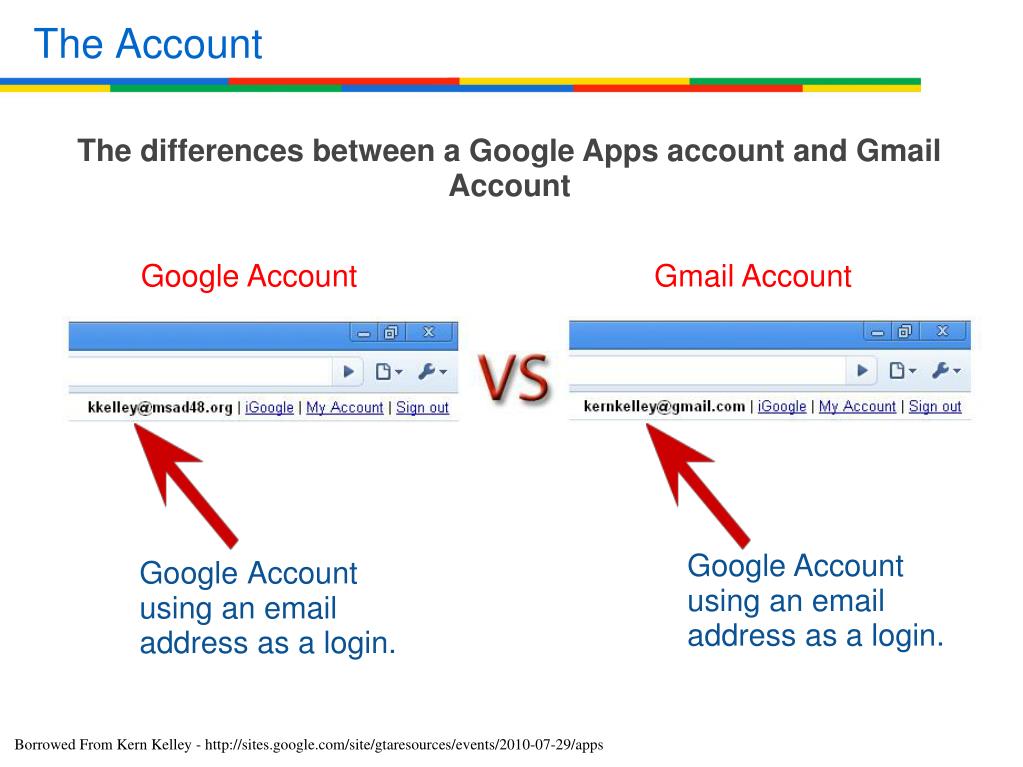 The Account

The differences between a Google Apps account and Gmail Account

Google Account

kkelley@msad48.org | iGoogle | My Account | Sign out

Google Account using an email address as a login.

VS

Gmail Account

kernkelley@gmail.com | iGoogle | My Account | Sign out

Google Account using an email address as a login.

Borrowed From Kern Kelley - http://sites.google.com/site/gtaresources/events/2010-07-29/apps